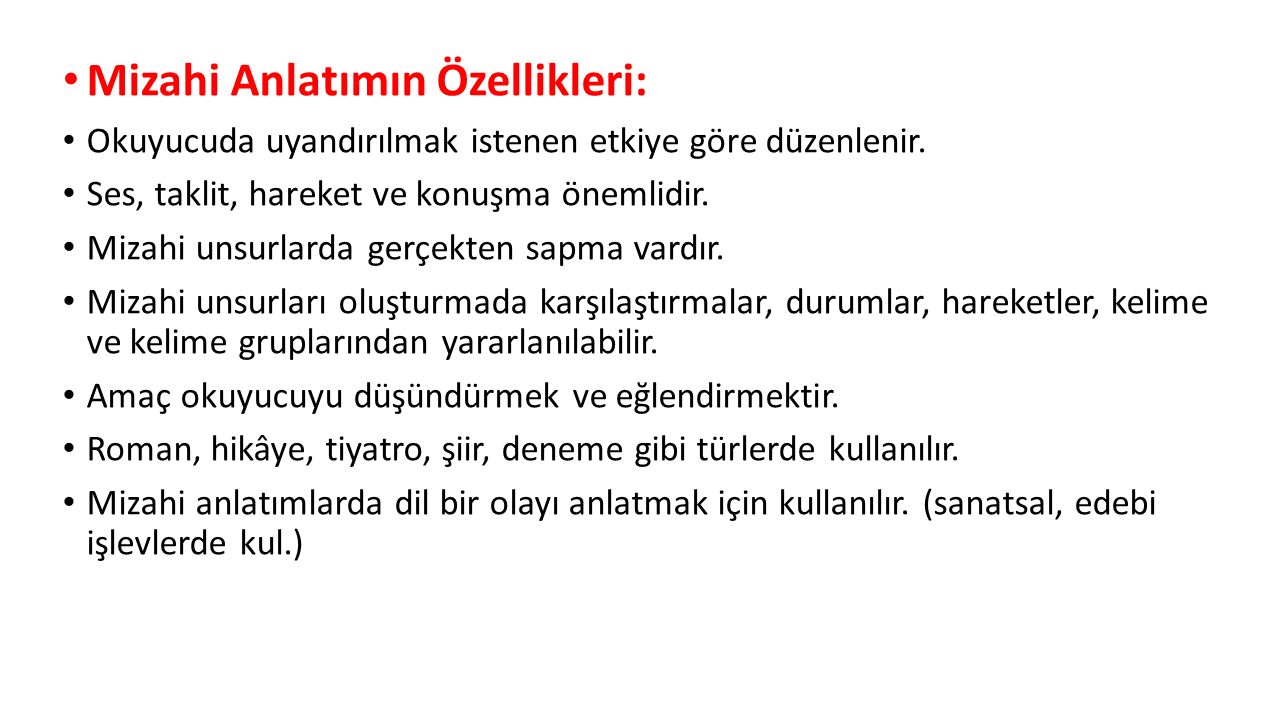 • Mizahi Anlatımın Özellikleri:

• Okuyucuda uyandırılmak istenen etkiye göre düzenlenir.

• Ses, taklit, hareket ve konuşma önemlidir.

• Mizahi unsurlarda gerçekten sapma vardır.

• Mizahi unsurları oluşturmada karşılaştırmalar, durumlar, hareketler, kelime ve kelime gruplarından yararlanılabilir.

• Amaç okuyucuyu düşündürmek ve eğlendirmektir.

• Roman, hikâye, tiyatro, şiir, deneme gibi türlerde kullanılır.

• Mizahi anlatımlarda dil bir olayı anlatmak için kullanılır. (sanatsal, edebi işlevlerde kul.)